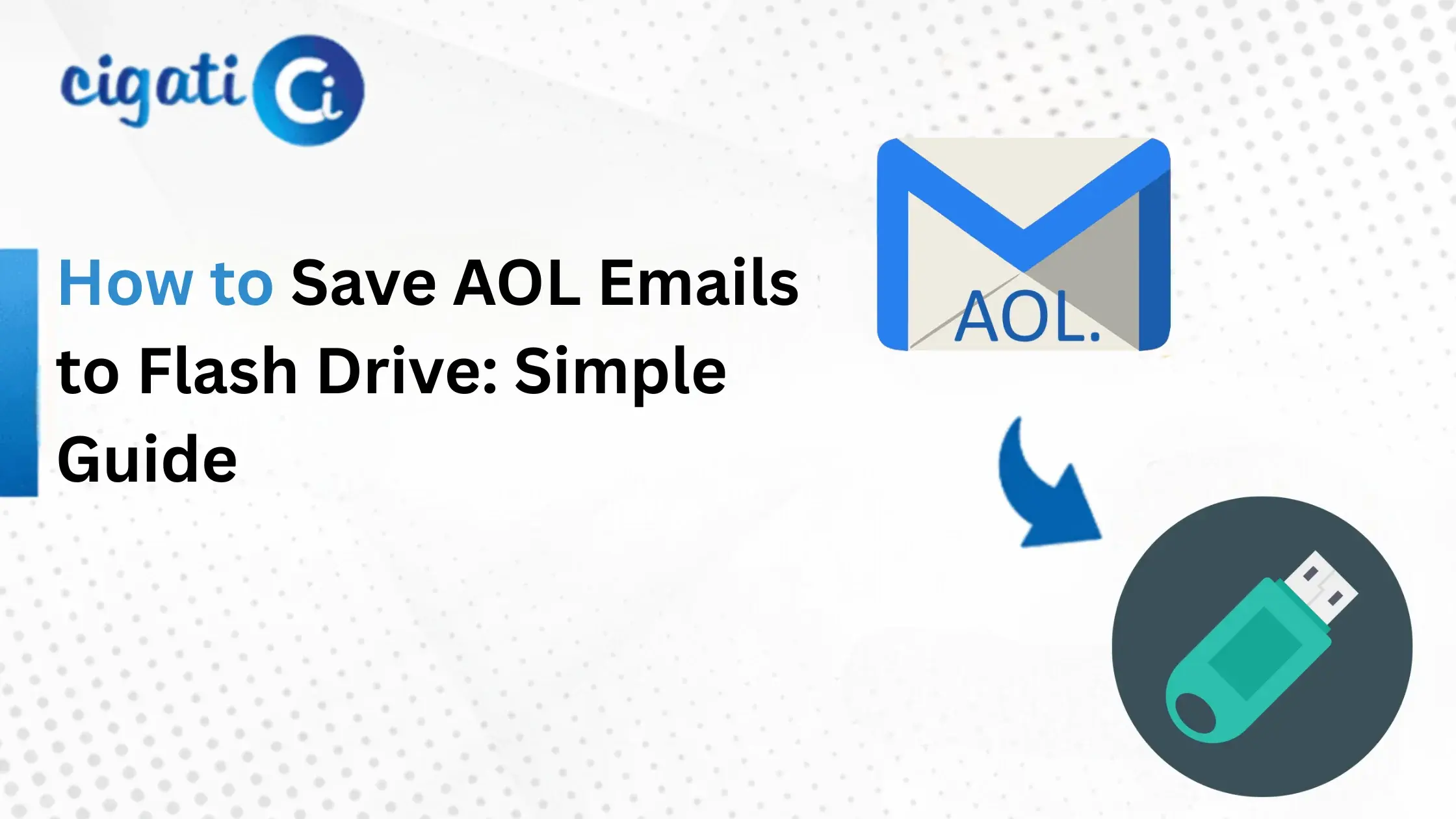 cigati Ci

How to Save AOL Emails to Flash Drive: Simple Guide

AOL.